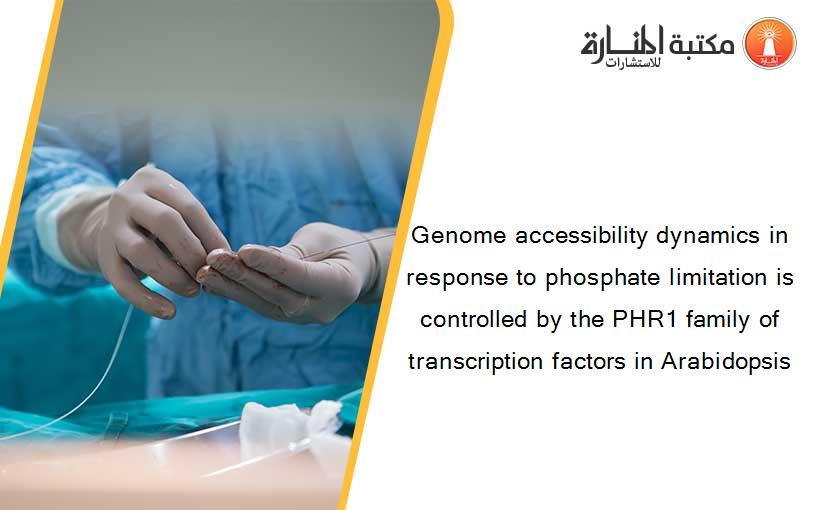 مكتبة المنارة للاستشارات

Genome accessibility dynamics in response to phosphate limitation is controlled by the PHR1 family of transcription factors in Arabidopsis